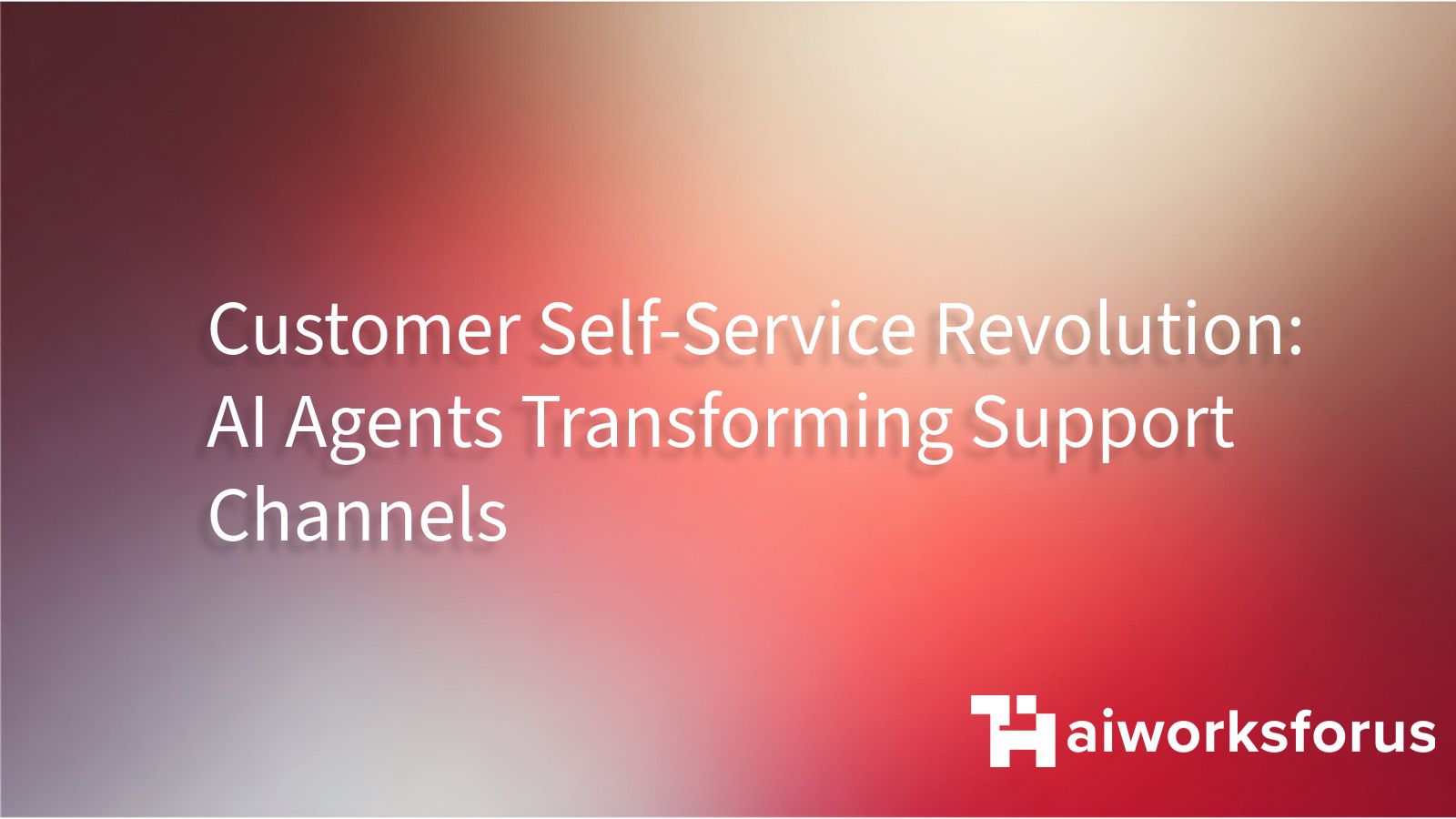 Customer Self-Service Revolution: AI Agents Transforming Support Channels

aiworksforus